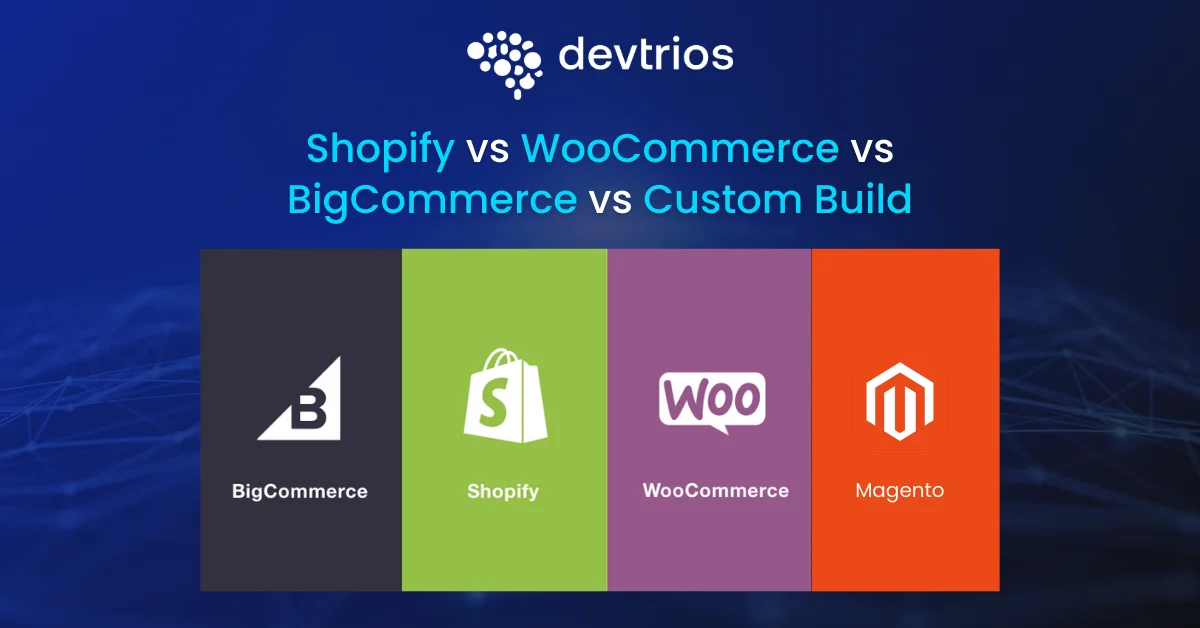 devtrios

Shopify vs WooCommerce vs BigCommerce vs Custom Build

B
BigCommerce

S
Shopify

Woo
WooCommerce

Magento